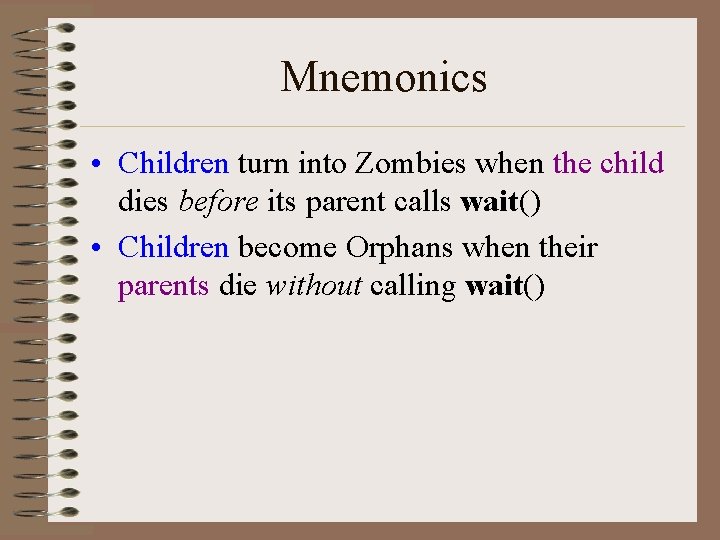 Mnemonics

• Children turn into Zombies when the child dies before its parent calls wait()

• Children become Orphans when their parents die without calling wait()